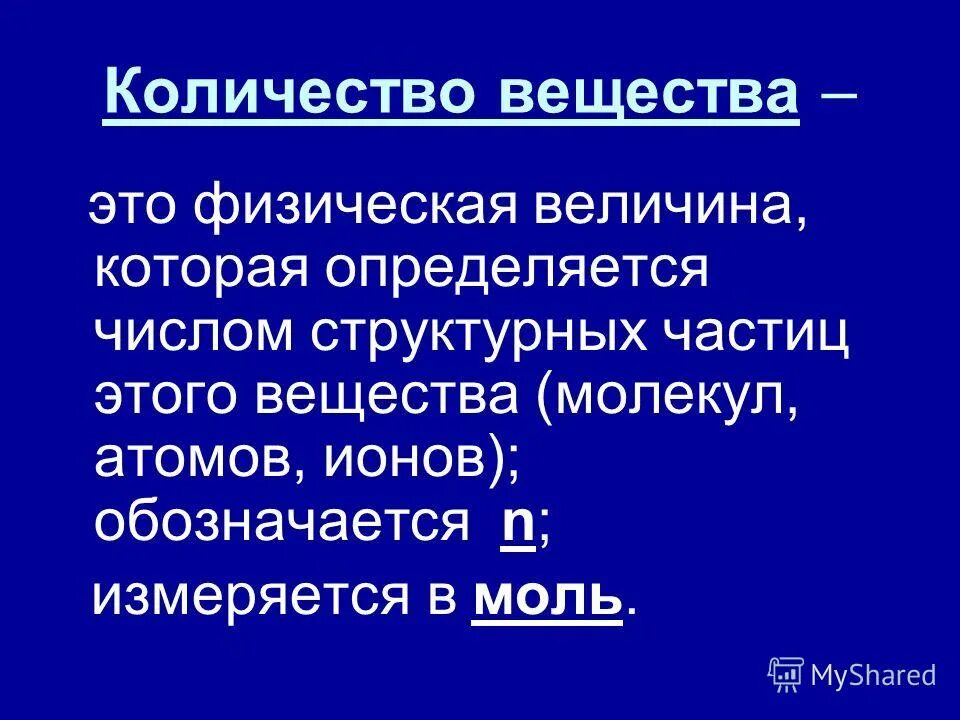 Количество вещества –

это физическая величина, которая определяется числом структурных частиц этого вещества (молекул, атомов, ионов); обозначается n;

измеряется в моль.

MyShared